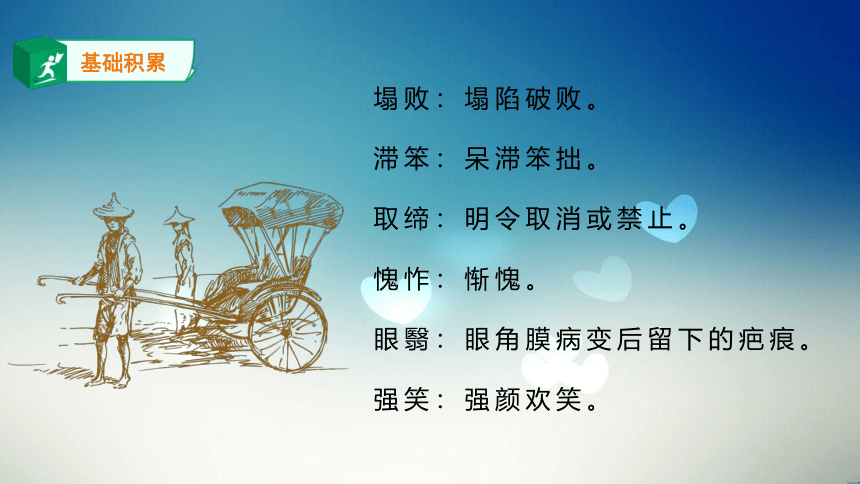 基础积累

塌败：塌陷破败。

滞笨：呆滞笨拙。

取缔：明令取消或禁止。

愧怍：惭愧。

眼翳：眼角膜病变后留下的疤痕。

强笑：强颜欢笑。